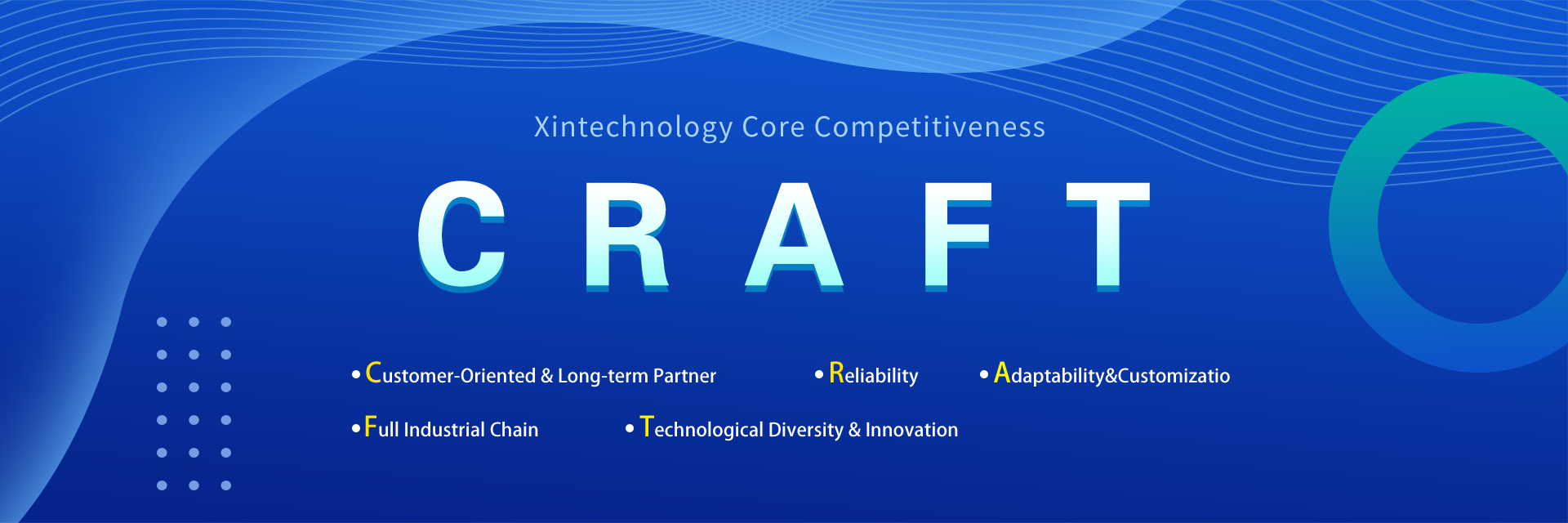 Xintechnology Core Competitiveness

C R A F T

• Customer-Oriented & Long-term Partner • Reliability • Adaptability&Customizatio

• Full Industrial Chain • Technological Diversity & Innovation